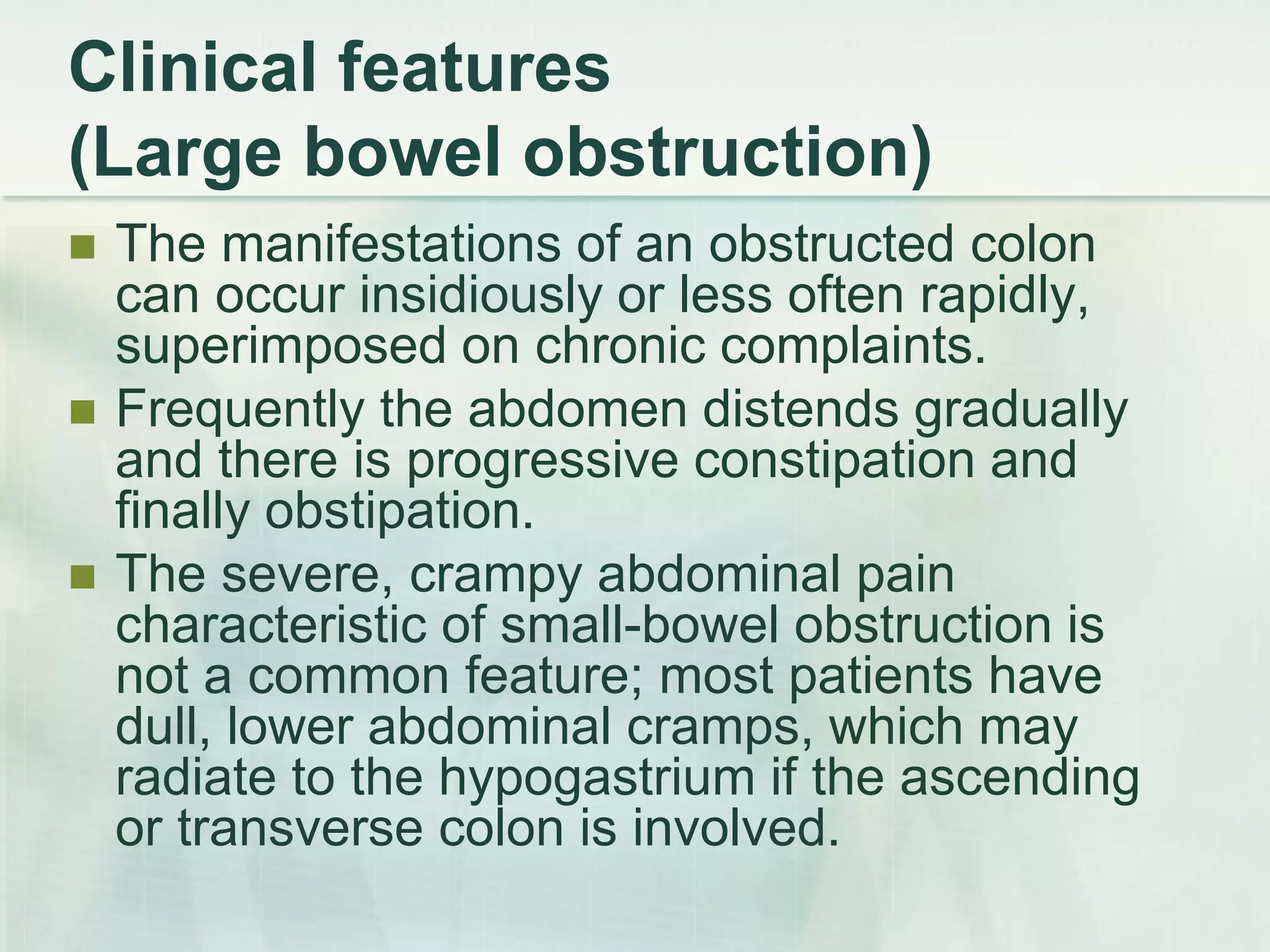 Clinical features
(Large bowel obstruction)

■ The manifestations of an obstructed colon can occur insidiously or less often rapidly, superimposed on chronic complaints.

■ Frequently the abdomen distends gradually and there is progressive constipation and finally obstipation.

■ The severe, crampy abdominal pain characteristic of small-bowel obstruction is not a common feature; most patients have dull, lower abdominal cramps, which may radiate to the hypogastrium if the ascending or transverse colon is involved.